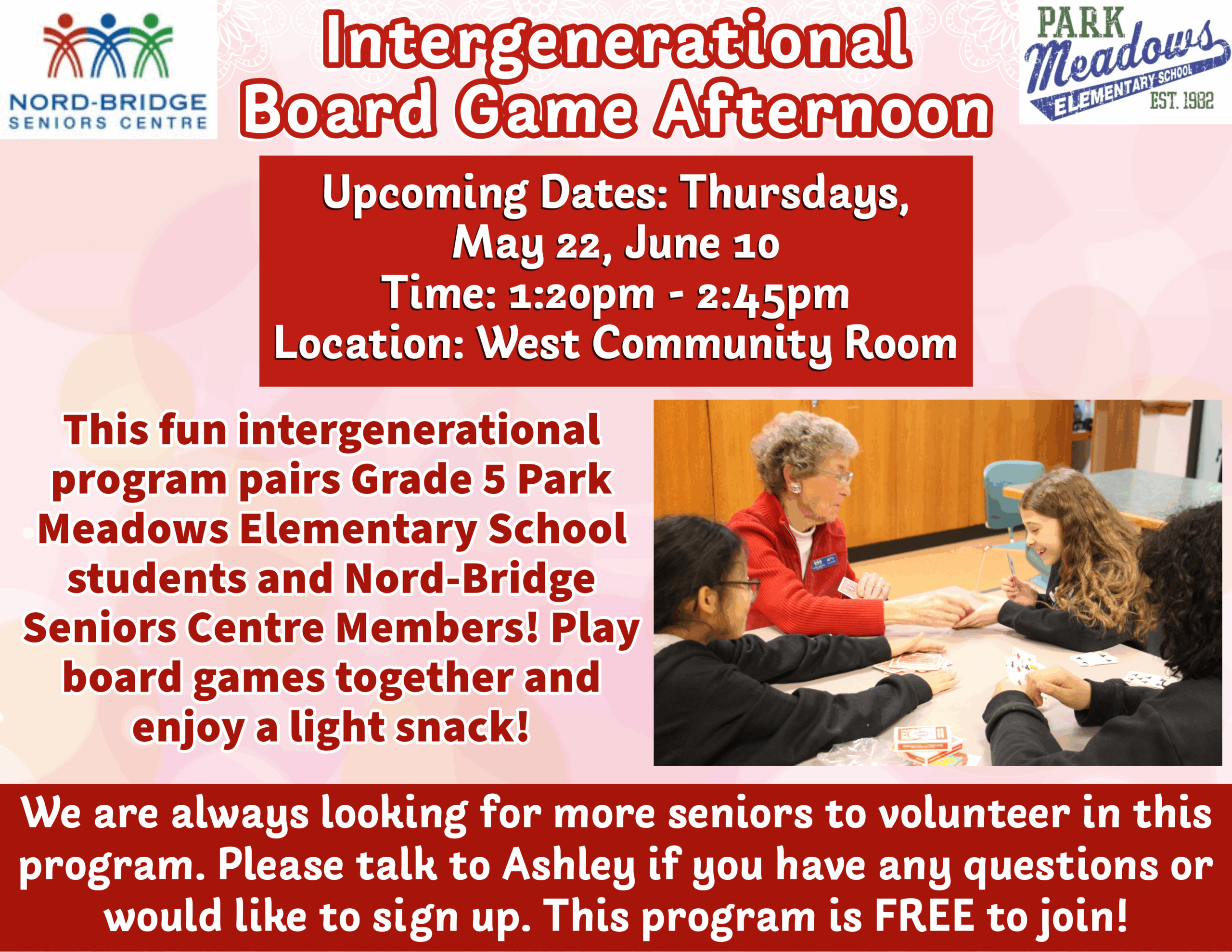 NORD-BRIDGE
SENIORS CENTRE

Intergenerational
Board Game Afternoon

PARK
Meadows
ELEMENTARY SCHOOL
EST. 1982

Upcoming Dates: Thursdays, May 22, June 10
Time: 1:20pm - 2:45pm
Location: West Community Room

This fun intergenerational program pairs Grade 5 Park Meadows Elementary School students and Nord-Bridge Seniors Centre Members! Play board games together and enjoy a light snack!

We are always looking for more seniors to volunteer in this program. Please talk to Ashley if you have any questions or would like to sign up. This program is FREE to join!